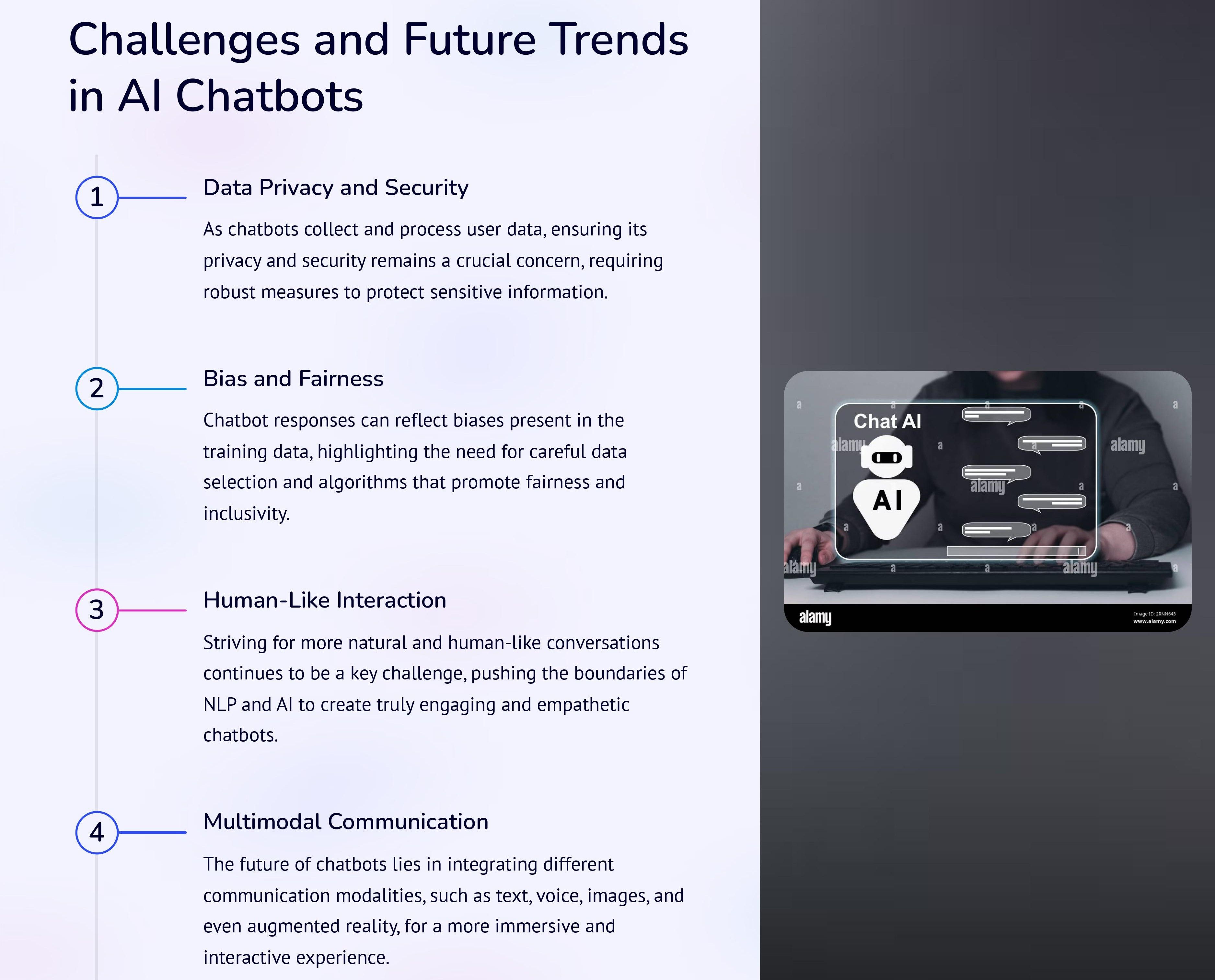 Challenges and Future Trends in AI Chatbots

1

Data Privacy and Security

As chatbots collect and process user data, ensuring its privacy and security remains a crucial concern, requiring robust measures to protect sensitive information.

2

Bias and Fairness

Chatbot responses can reflect biases present in the training data, highlighting the need for careful data selection and algorithms that promote fairness and inclusivity.

3

Human-Like Interaction

Striving for more natural and human-like conversations continues to be a key challenge, pushing the boundaries of NLP and AI to create truly engaging and empathetic chatbots.

4

Multimodal Communication

The future of chatbots lies in integrating different communication modalities, such as text, voice, images, and even augmented reality, for a more immersive and interactive experience.

Chat AI

AI

alamy

alamy

alamy

alamy

alamy

alamy

Image ID: 2RNN643
www.alamy.com